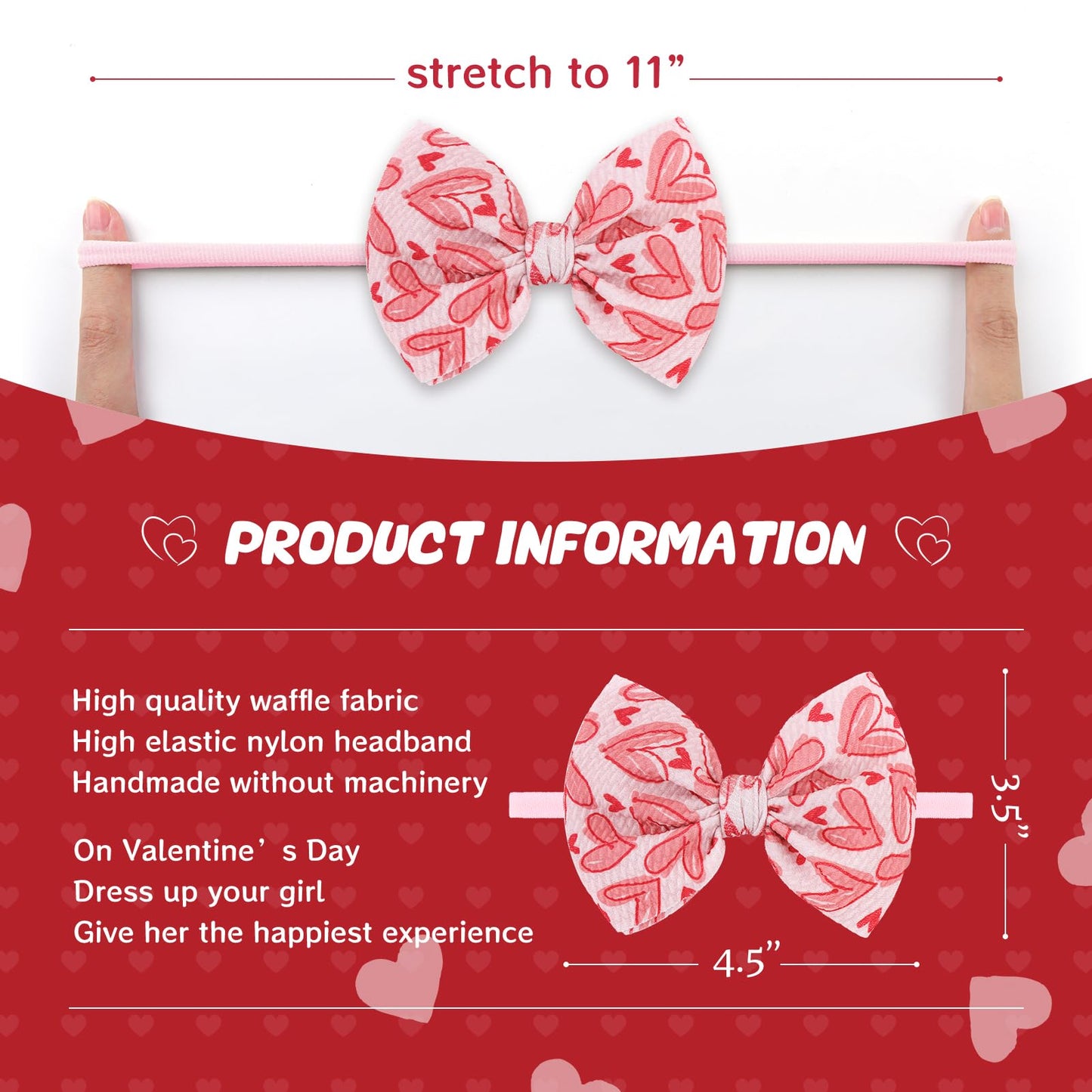 stretch to 11”

PRODUCT INFORMATION

High quality waffle fabric
High elastic nylon headband
Handmade without machinery

On Valentine’s Day
Dress up your girl
Give her the happiest experience

3.5”

4.5”